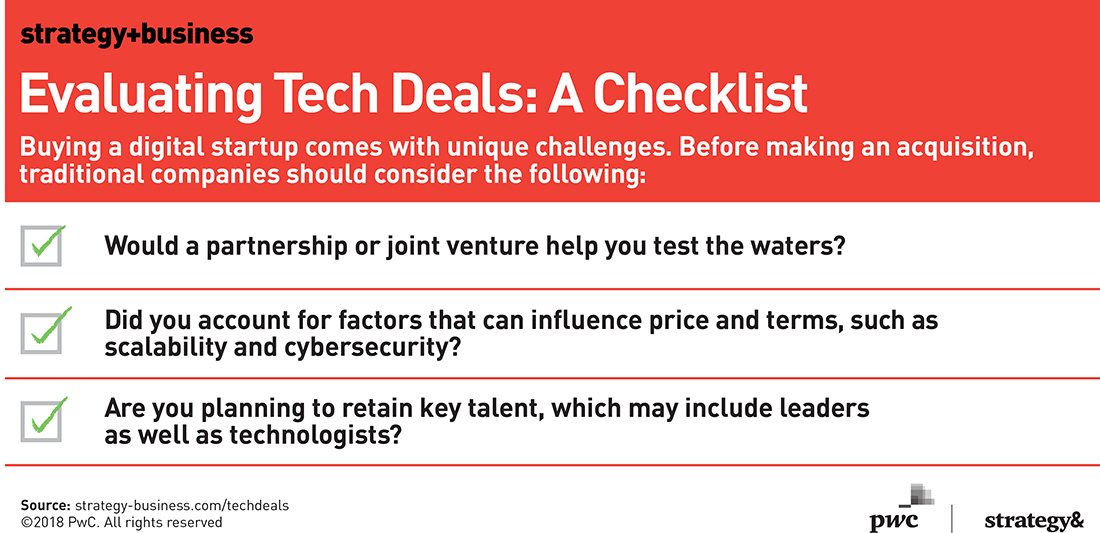 strategy+business

Evaluating Tech Deals: A Checklist

Buying a digital startup comes with unique challenges. Before making an acquisition, traditional companies should consider the following:

Would a partnership or joint venture help you test the waters?

Did you account for factors that can influence price and terms, such as scalability and cybersecurity?

Are you planning to retain key talent, which may include leaders as well as technologists?

Source: strategy-business.com/techdeals
©2018 PwC. All rights reserved

pwc

strategy&